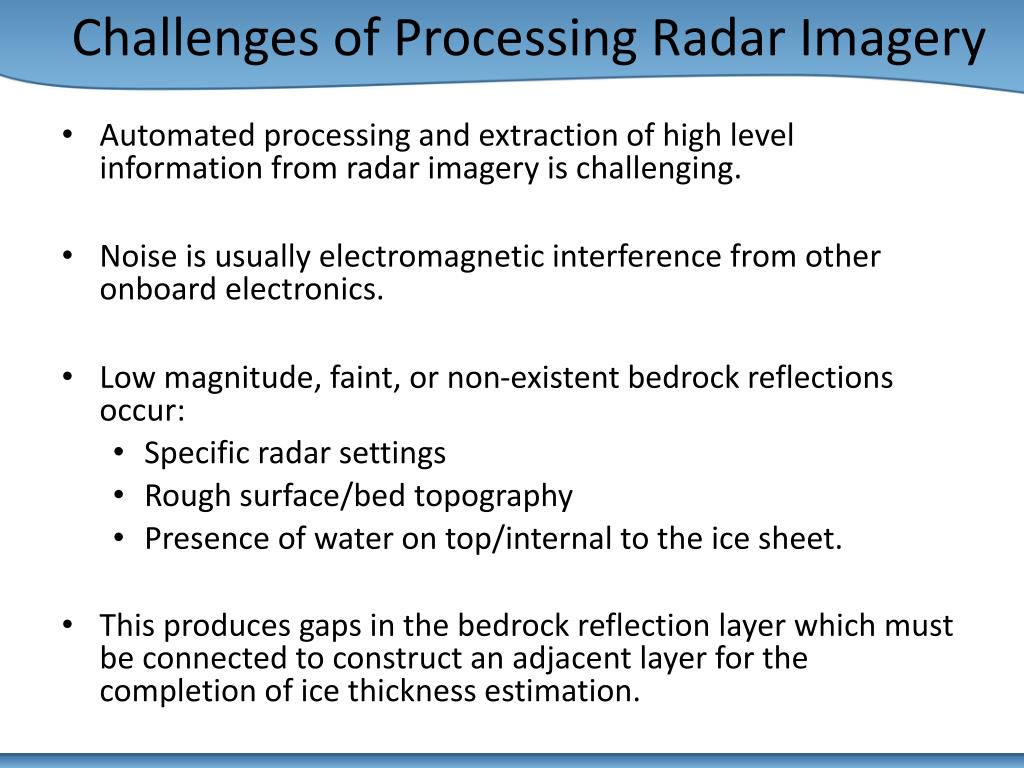 Challenges of Processing Radar Imagery

• Automated processing and extraction of high level information from radar imagery is challenging.

• Noise is usually electromagnetic interference from other onboard electronics.

• Low magnitude, faint, or non-existent bedrock reflections occur:
  • Specific radar settings
  • Rough surface/bed topography
  • Presence of water on top/internal to the ice sheet.

• This produces gaps in the bedrock reflection layer which must be connected to construct an adjacent layer for the completion of ice thickness estimation.